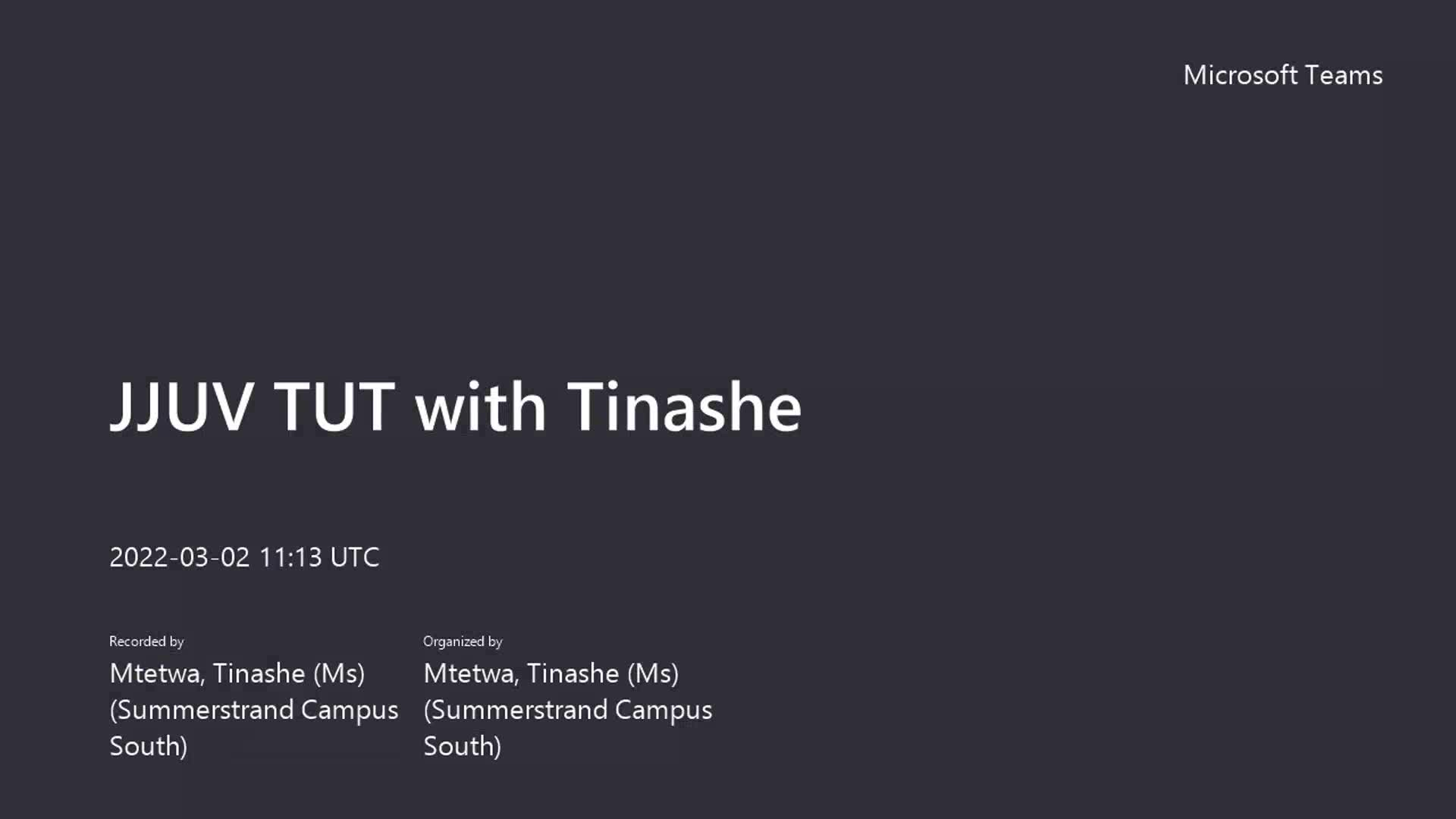 Microsoft Teams

JJUV TUT with Tinashe

2022-03-02 11:13 UTC

Recorded by
Mtetwa, Tinashe (Ms) (Summerstrand Campus South)

Organized by
Mtetwa, Tinashe (Ms) (Summerstrand Campus South)